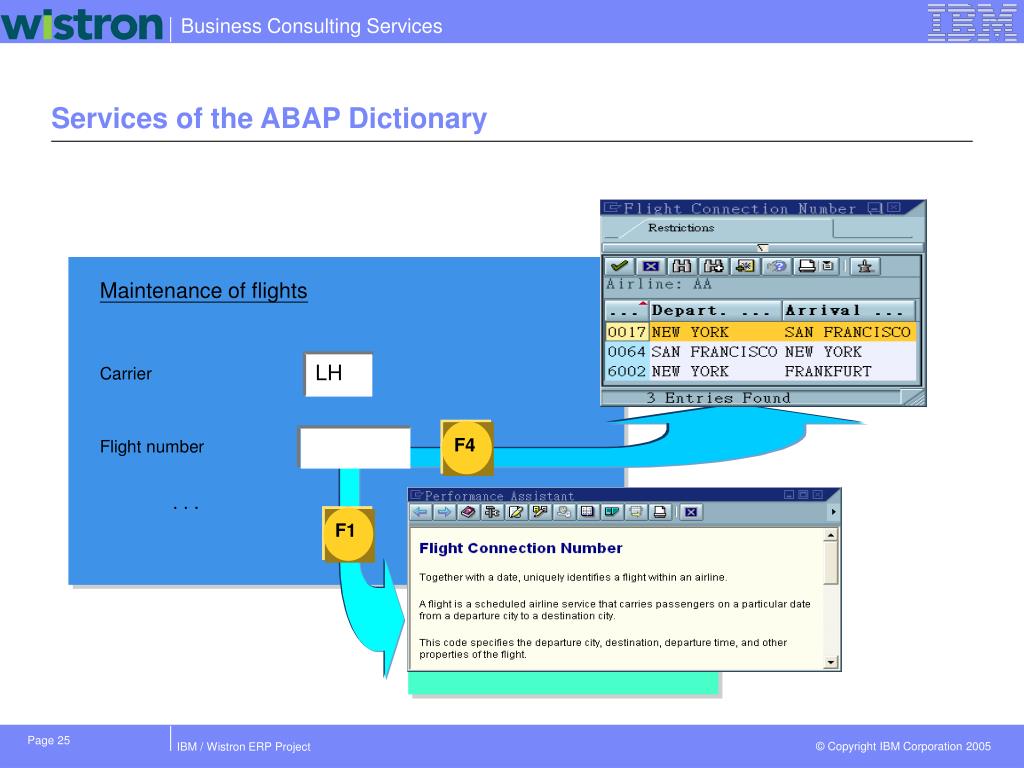 wistron | Business Consulting Services

IBM

Services of the ABAP Dictionary

Maintenance of flights

Carrier

LH

Flight number

. . .

F4

F1

Flight Connection Number

Restrictions

Airline: AA

| ... | Depart. ... | Arrival ... |
|---|---|---|
| 0017 | NEW YORK | SAN FRANCISCO |
| 0064 | SAN FRANCISCO | NEW YORK |
| 6002 | NEW YORK | FRANKFURT |

3 Entries Found

Performance Assistant

Flight Connection Number

Together with a date, uniquely identifies a flight within an airline.

A flight is a scheduled airline service that carries passengers on a particular date from a departure city to a destination city.

This code specifies the departure city, destination, departure time, and other properties of the flight.

Page 25

IBM / Wistron ERP Project

© Copyright IBM Corporation 2005